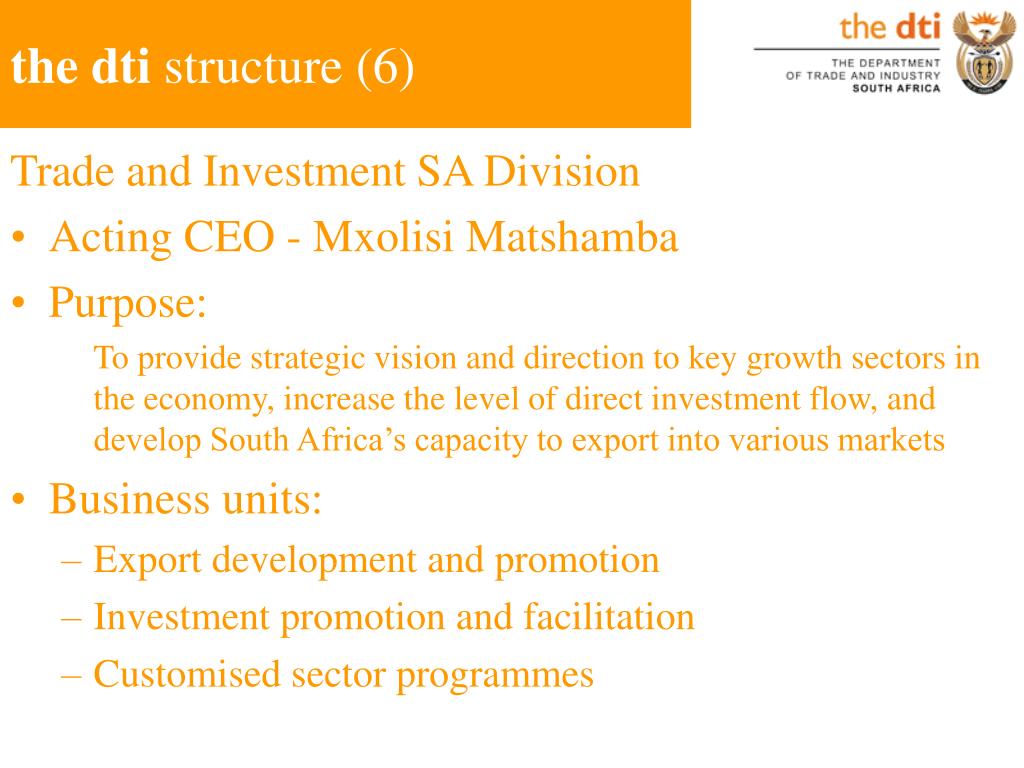 the dti structure (6)

the dti
THE DEPARTMENT
OF TRADE AND INDUSTRY
SOUTH AFRICA

Trade and Investment SA Division

• Acting CEO - Mxolisi Matshamba

• Purpose:

To provide strategic vision and direction to key growth sectors in the economy, increase the level of direct investment flow, and develop South Africa's capacity to export into various markets

• Business units:

– Export development and promotion

– Investment promotion and facilitation

– Customised sector programmes